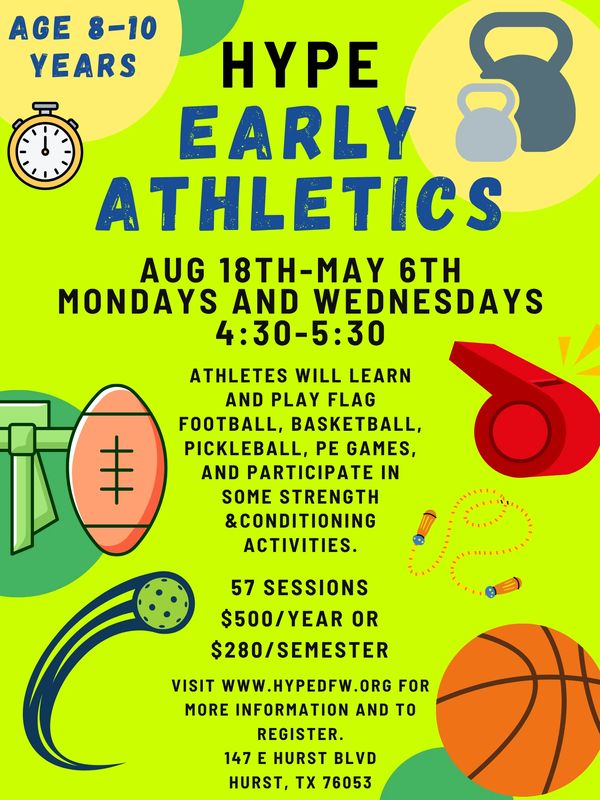 AGE 8-10 YEARS

HYPE
EARLY ATHLETICS

AUG 18TH-MAY 6TH
MONDAYS AND WEDNESDAYS
4:30-5:30

ATHLETES WILL LEARN AND PLAY FLAG FOOTBALL, BASKETBALL, PICKLEBALL, PE GAMES, AND PARTICIPATE IN SOME STRENGTH &CONDITIONING ACTIVITIES.

57 SESSIONS
$500/YEAR OR
$280/SEMESTER

VISIT WWW.HYPEDFW.ORG FOR MORE INFORMATION AND TO REGISTER.
147 E HURST BLVD
HURST, TX 76053